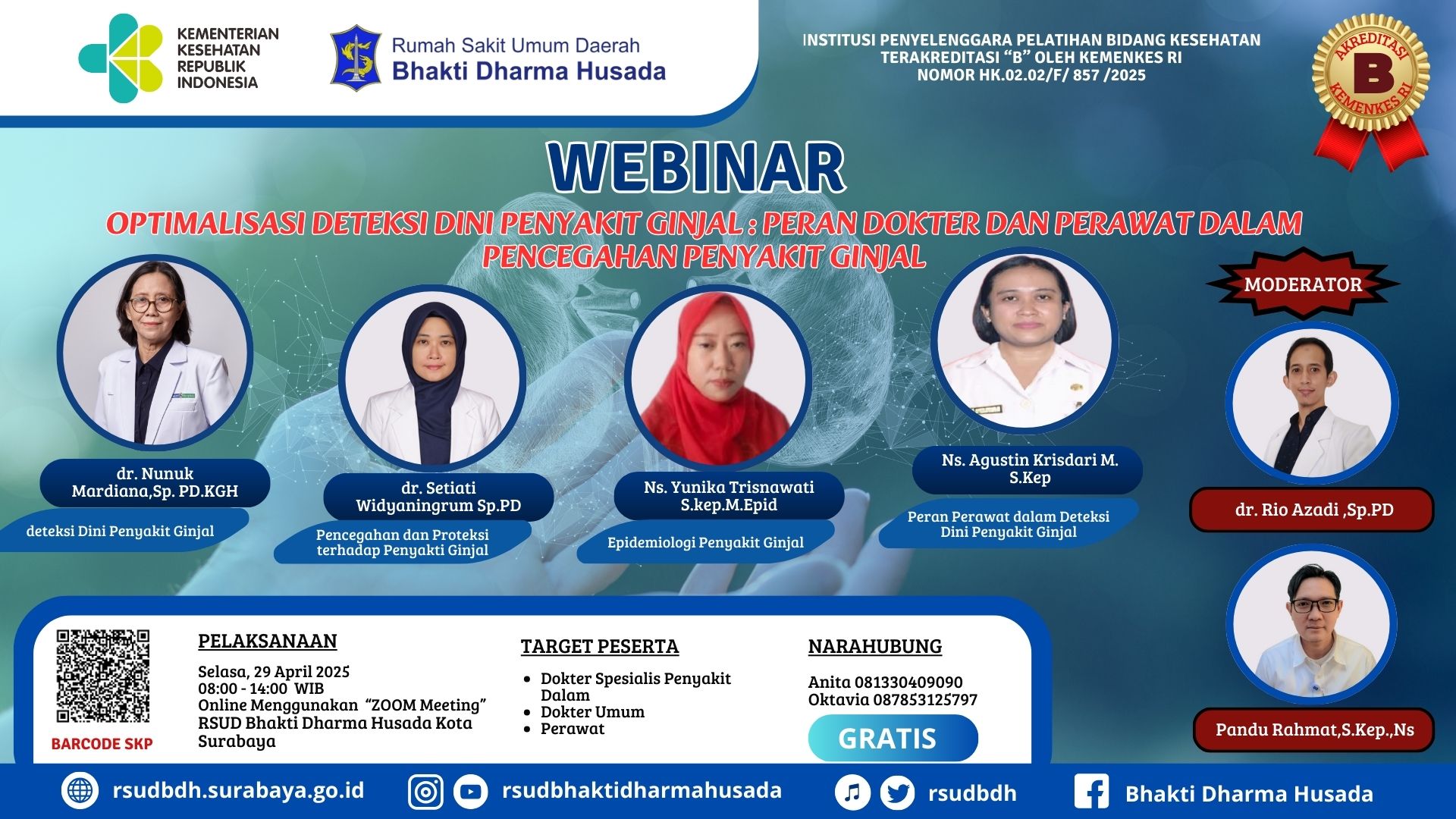 KEMENTERIAN KESEHATAN REPUBLIK INDONESIA

Rumah Sakit Umum Daerah
Bhakti Dharma Husada

INSTITUSI PENYELENGGARA PELATIHAN BIDANG KESEHATAN
TERAKREDITASI "B" OLEH KEMENKES RI
NOMOR HK.02.02/F/ 857 /2025

AKREDITASI B KEMENKES RI

WEBINAR

OPTIMALISASI DETEKSI DINI PENYAKIT GINJAL : PERAN DOKTER DAN PERAWAT DALAM PENCEGAHAN PENYAKIT GINJAL

MODERATOR

dr. Nunuk Mardiana,Sp. PD.KGH
deteksi Dini Penyakit Ginjal

dr. Setiati Widyaningrum Sp.PD
Pencegahan dan Proteksi terhadap Penyakti Ginjal

Ns. Yunika Trisnawati S.kep.M.Epid
Epidemiologi Penyakit Ginjal

Ns. Agustin Krisdari M. S.Kep
Peran Perawat dalam Deteksi Dini Penyakit Ginjal

dr. Rio Azadi ,Sp.PD

Pandu Rahmat,S.Kep.,Ns

BARCODE SKP

PELAKSANAAN
Selasa, 29 April 2025
08:00 - 14:00 WIB
Online Menggunakan "ZOOM Meeting"
RSUD Bhakti Dharma Husada Kota Surabaya

TARGET PESERTA
• Dokter Spesialis Penyakit Dalam
• Dokter Umum
• Perawat

NARAHUBUNG
Anita 081330409090
Oktavia 087853125797

GRATIS

rsudbdh.surabaya.go.id
rsudbhaktidharmahusada
rsudbdh
Bhakti Dharma Husada